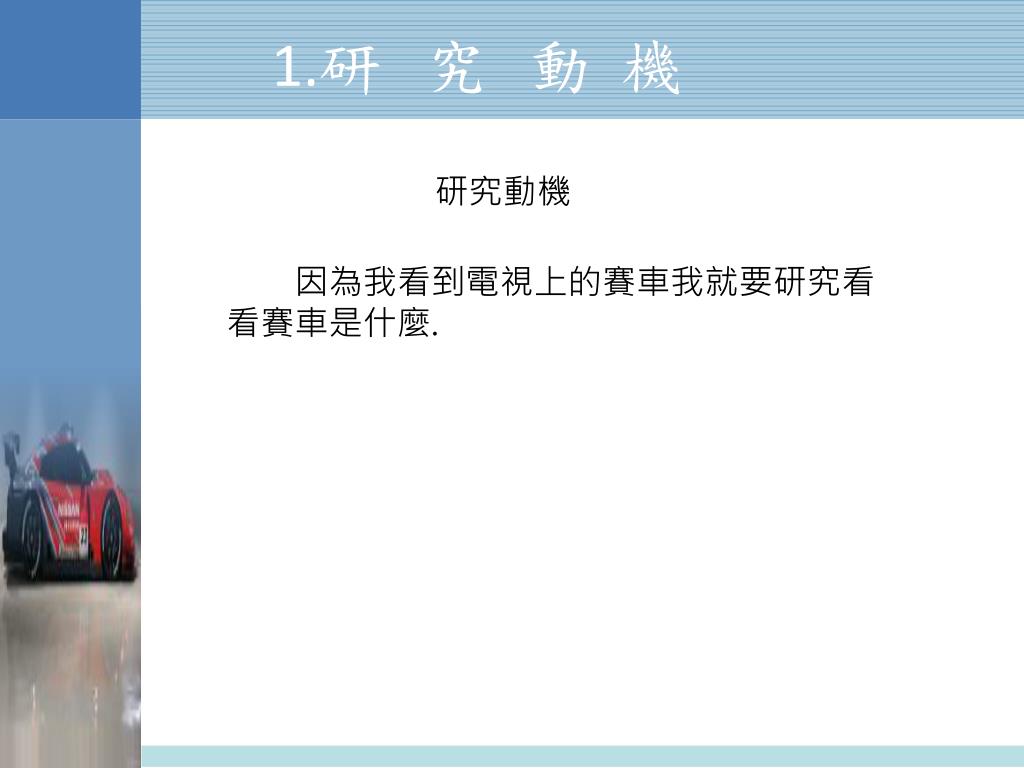 1.研 究 動 機

研究動機

因為我看到電視上的賽車我就要研究看看賽車是什麼.